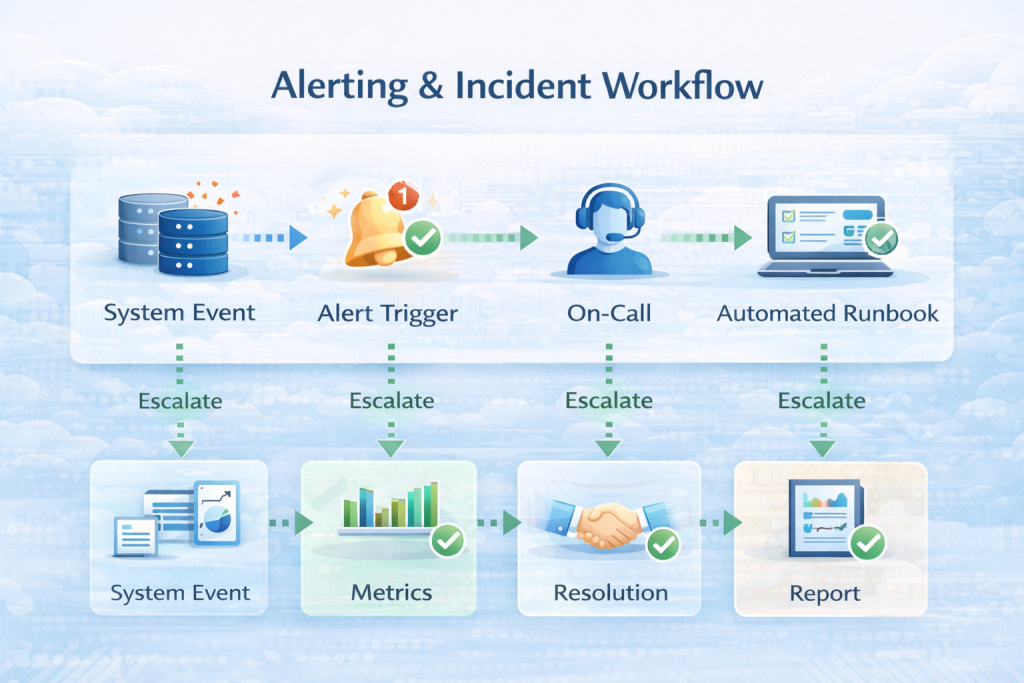 Alerting & Incident Workflow

1

System Event

Alert Trigger

On-Call

Automated Runbook

Escalate

Escalate

Escalate

Escalate

System Event

Metrics

Resolution

Report